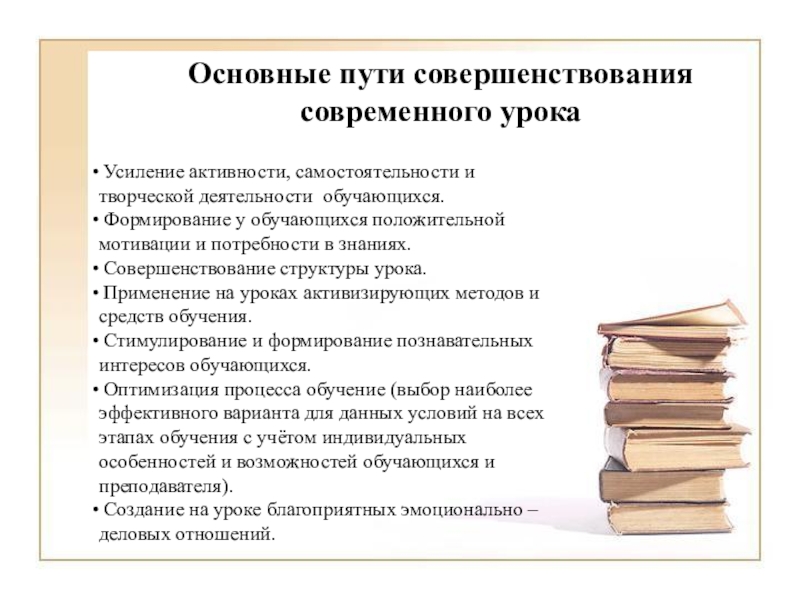 Основные пути совершенствования современного урока

• Усиление активности, самостоятельности и творческой деятельности  обучающихся.
• Формирование у обучающихся положительной мотивации и потребности в знаниях.
• Совершенствование структуры урока.
• Применение на уроках активизирующих методов и средств обучения.
• Стимулирование и формирование познавательных интересов обучающихся.
• Оптимизация процесса обучение (выбор наиболее эффективного варианта для данных условий на всех этапах обучения с учётом индивидуальных особенностей и возможностей обучающихся и преподавателя).
• Создание на уроке благоприятных эмоционально – деловых отношений.